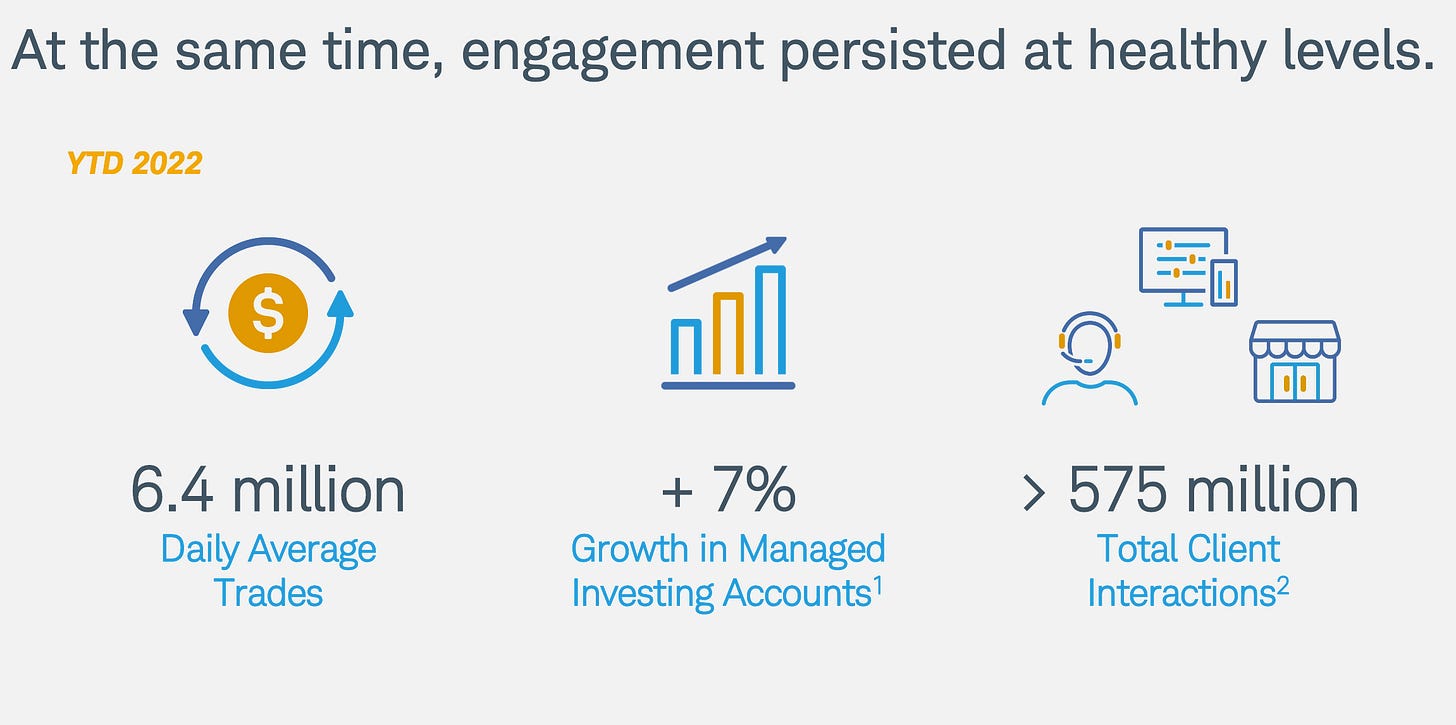 At the same time, engagement persisted at healthy levels.

YTD 2022

$

6.4 million
Daily Average Trades

+ 7%
Growth in Managed Investing Accounts$^1$

> 575 million
Total Client Interactions$^2$